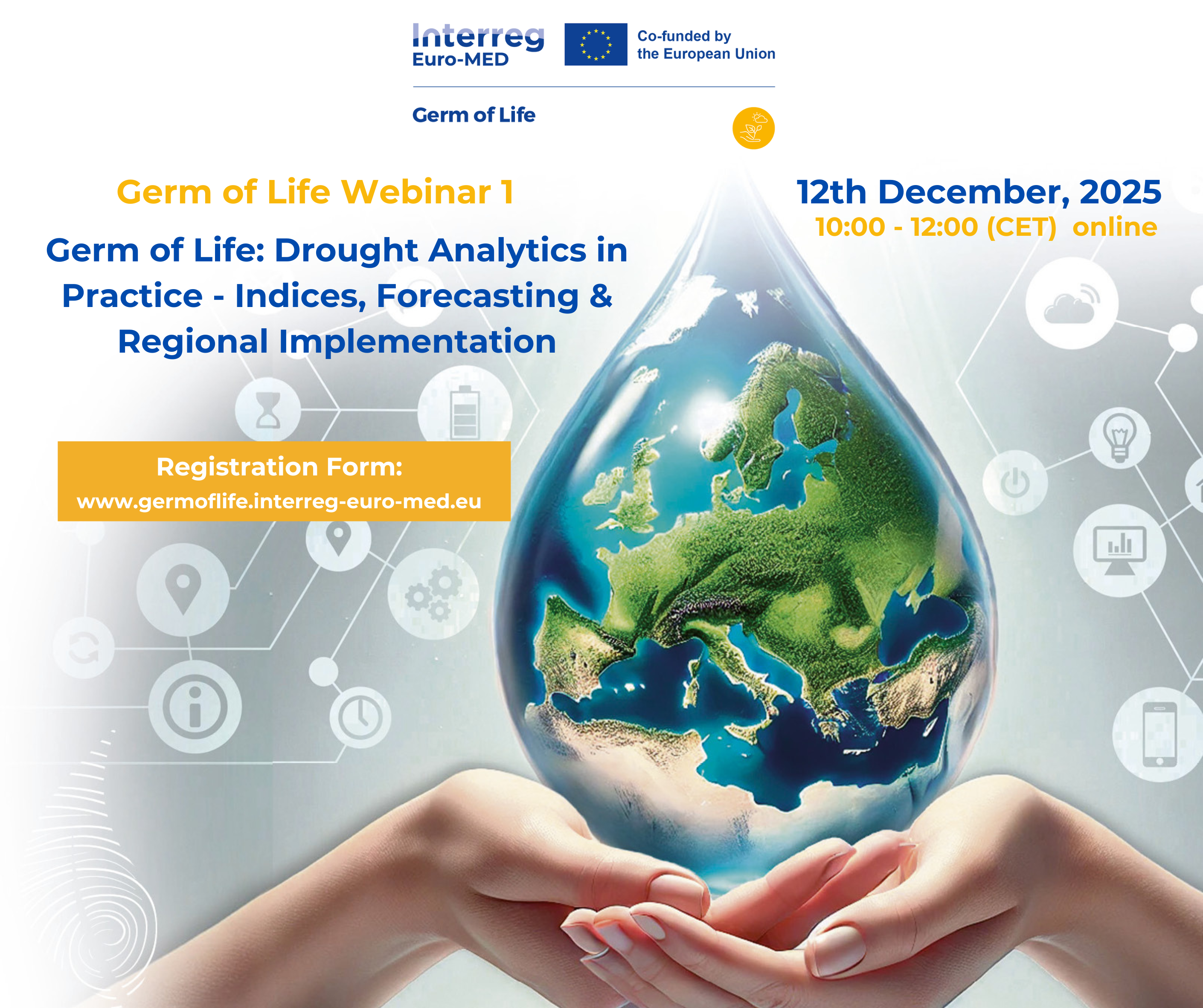 Interreg
Euro-MED

Co-funded by
the European Union

Germ of Life

Germ of Life Webinar 1

Germ of Life: Drought Analytics in Practice - Indices, Forecasting & Regional Implementation

12th December, 2025
10:00 - 12:00 (CET) online

Registration Form:
www.germoflife.interreg-euro-med.eu